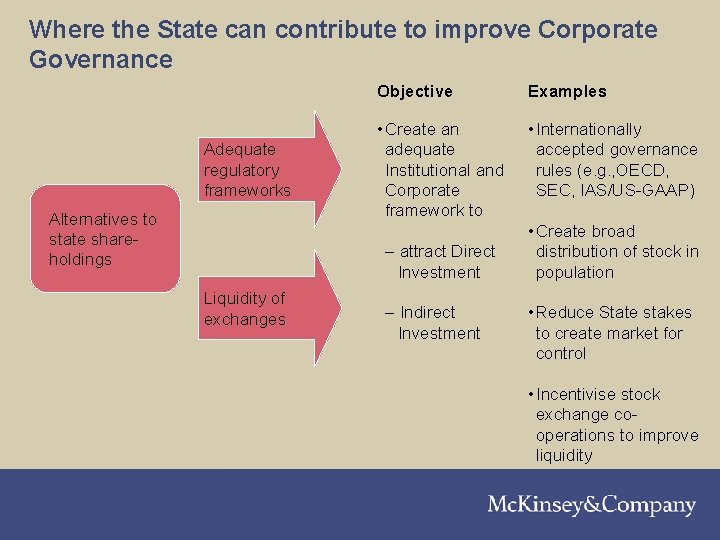 Where the State can contribute to improve Corporate Governance

Alternatives to state share-holdings

Adequate regulatory frameworks

Liquidity of exchanges

Objective

• Create an adequate Institutional and Corporate framework to

– attract Direct Investment

– Indirect Investment

Examples

• Internationally accepted governance rules (e.g.,OECD, SEC, IAS/US-GAAP)

• Create broad distribution of stock in population

• Reduce State stakes to create market for control

• Incentivise stock exchange co-operations to improve liquidity

McKinsey&Company